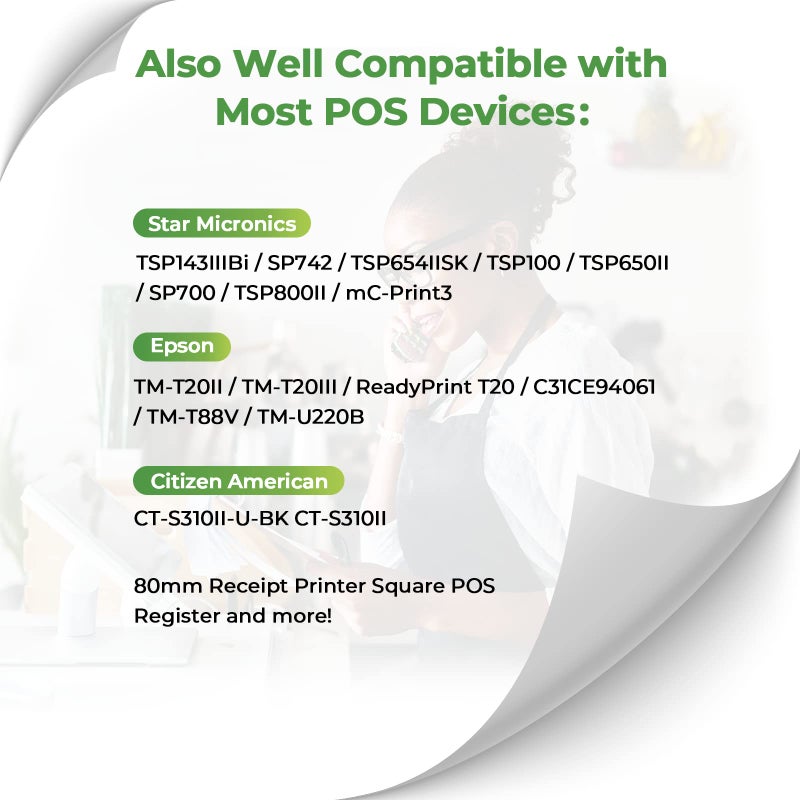 Also Well Compatible with Most POS Devices:

Star Micronics

TSP143IIIBi / SP742 / TSP654IISK / TSP100 / TSP650II / SP700 / TSP800II / mC-Print3

Epson

TM-T20II / TM-T20III / ReadyPrint T20 / C31CE94061 / TM-T88V / TM-U220B

Citizen American

CT-S310II-U-BK CT-S310II

80mm Receipt Printer Square POS Register and more!